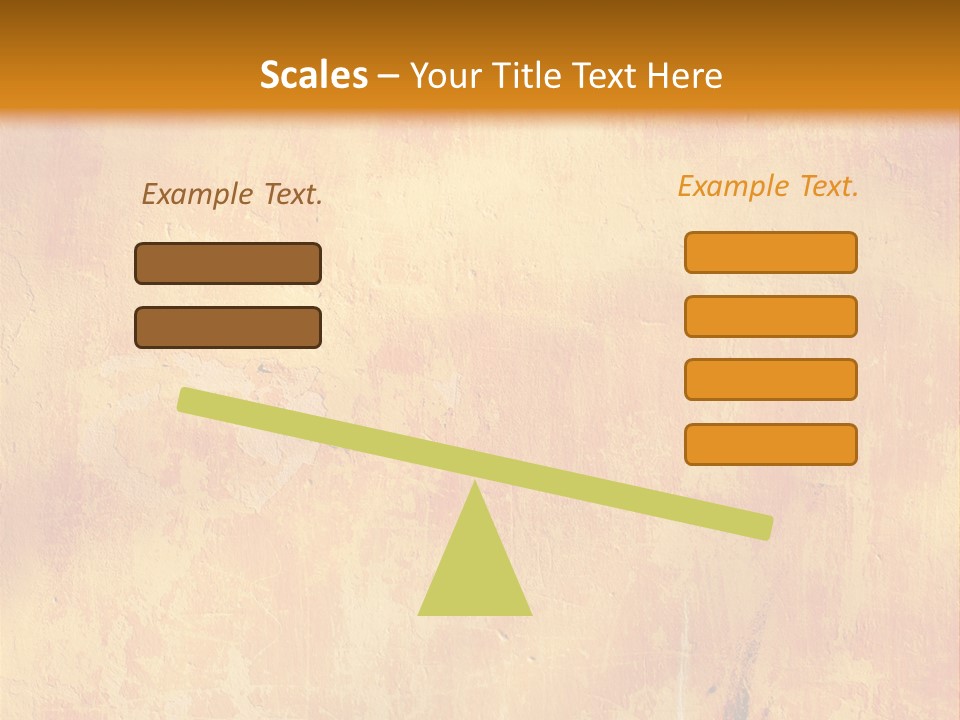 Scales – Your Title Text Here

Example Text.

Example Text.